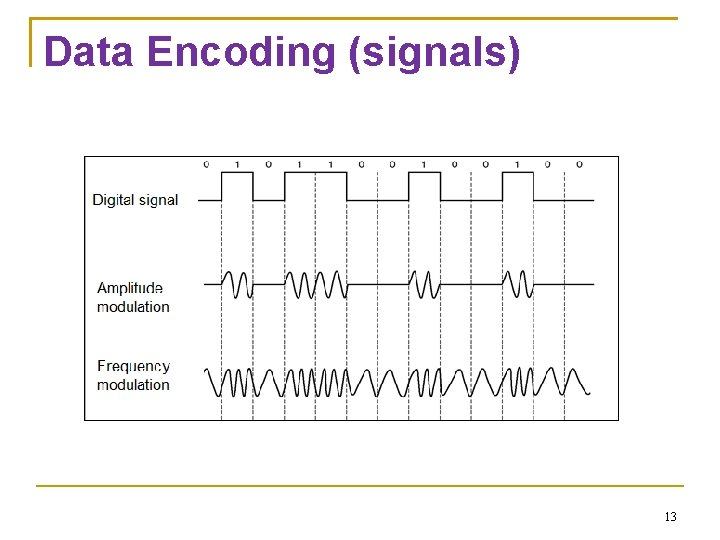 Data Encoding (signals)

0 1 0 1 1 0 0 1 0 0 1 0 0

Digital signal

Amplitude modulation

Frequency modulation

13